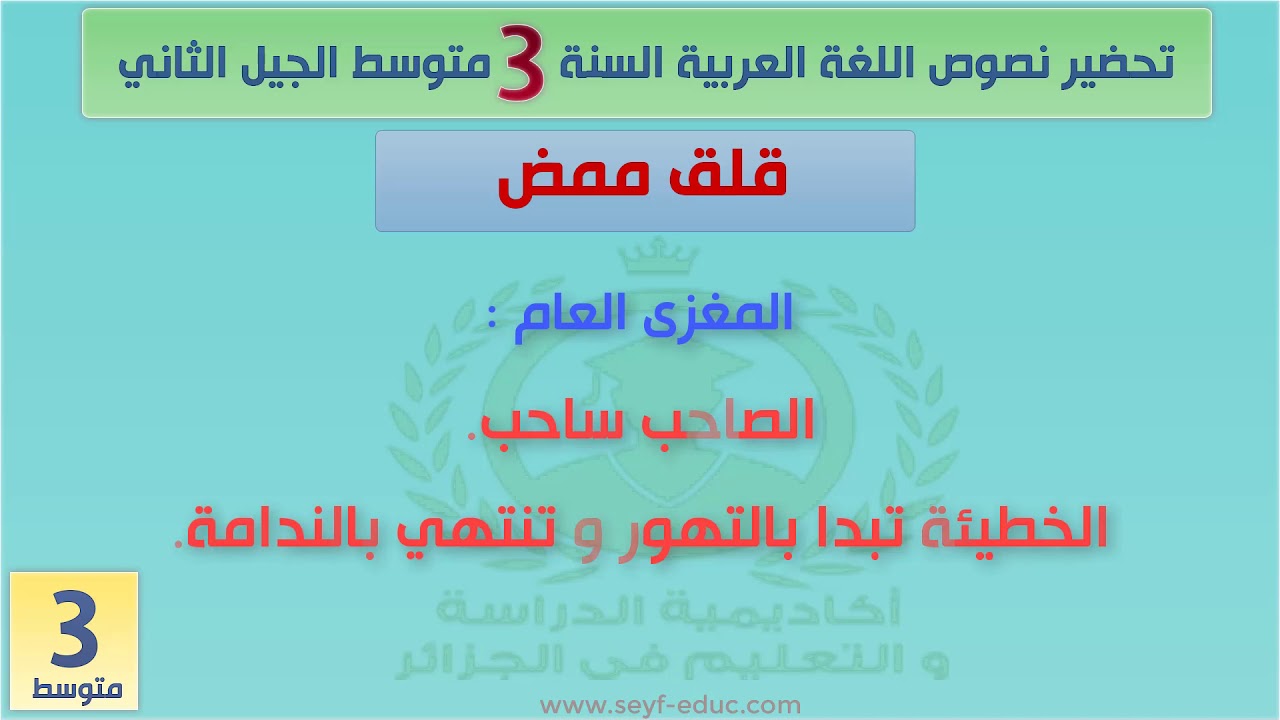 تحضير نصوص اللغة العربية السنة 3 متوسط الجيل الثاني

قلق ممض

المغزى العام :

الصاحب ساحب.

الخطيئة تبدا بالتهور و تنتهي بالندامة.

أكاديمية الدراسة و التعليم في الجزائر

3
متوسط

www.seyf-educ.com